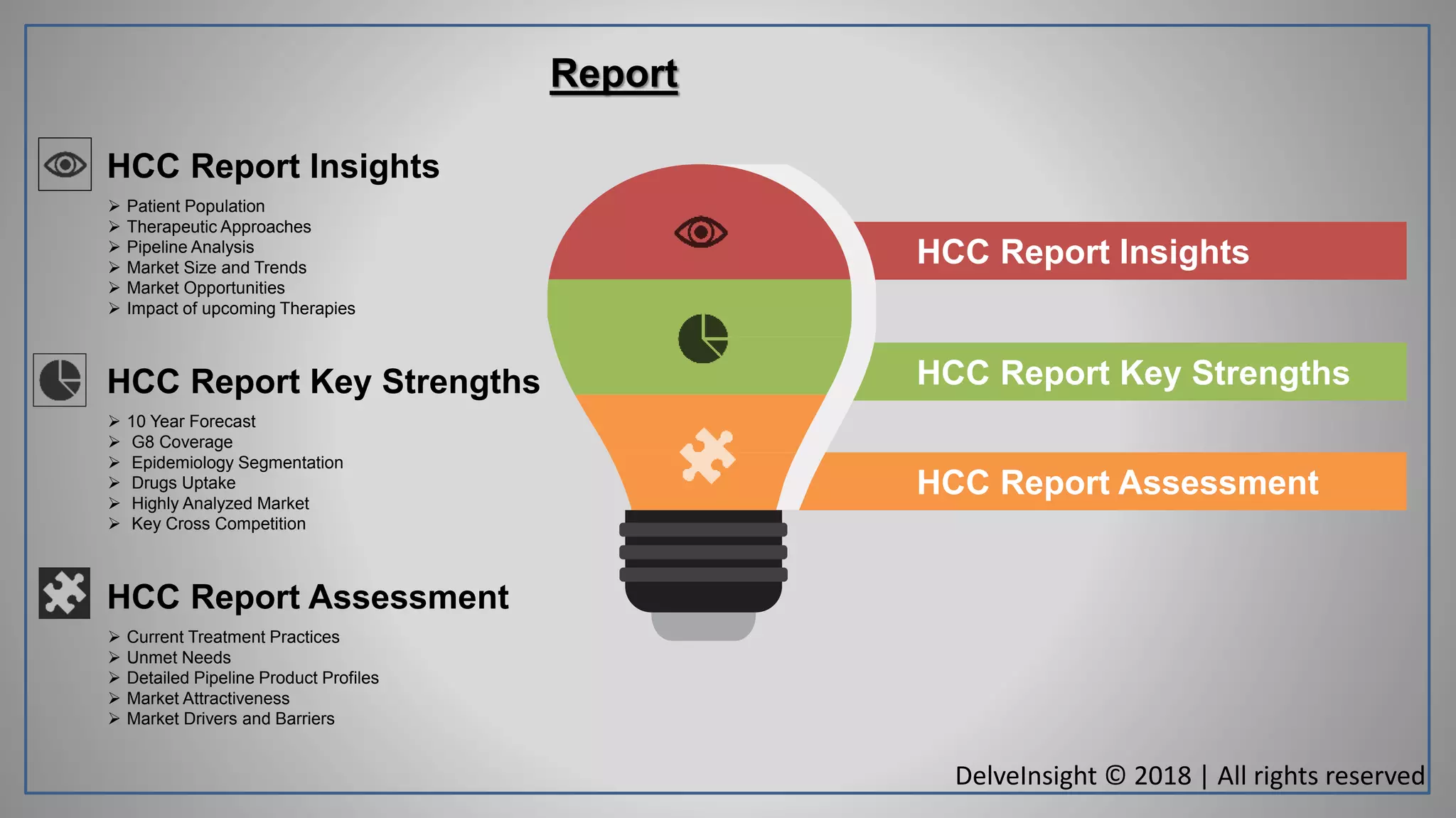 Report

HCC Report Insights

➢ Patient Population
➢ Therapeutic Approaches
➢ Pipeline Analysis
➢ Market Size and Trends
➢ Market Opportunities
➢ Impact of upcoming Therapies

HCC Report Key Strengths

➢ 10 Year Forecast
➢ G8 Coverage
➢ Epidemiology Segmentation
➢ Drugs Uptake
➢ Highly Analyzed Market
➢ Key Cross Competition

HCC Report Assessment

➢ Current Treatment Practices
➢ Unmet Needs
➢ Detailed Pipeline Product Profiles
➢ Market Attractiveness
➢ Market Drivers and Barriers

HCC Report Insights

HCC Report Key Strengths

HCC Report Assessment

DelveInsight © 2018 | All rights reserved